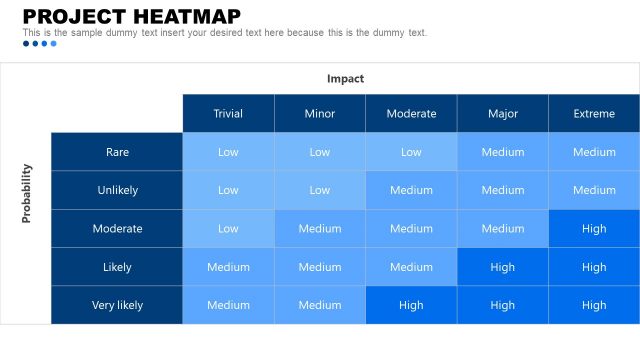 PROJECT HEATMAP
This is the sample dummy text insert your desired text here because this is the dummy text.

Impact

Probability

| | Trivial | Minor | Moderate | Major | Extreme |
|---|---|---|---|---|---|
| Rare | Low | Low | Low | Medium | Medium |
| Unlikely | Low | Low | Medium | Medium | Medium |
| Moderate | Low | Medium | Medium | Medium | High |
| Likely | Medium | Medium | Medium | High | High |
| Very likely | Medium | Medium | High | High | High |